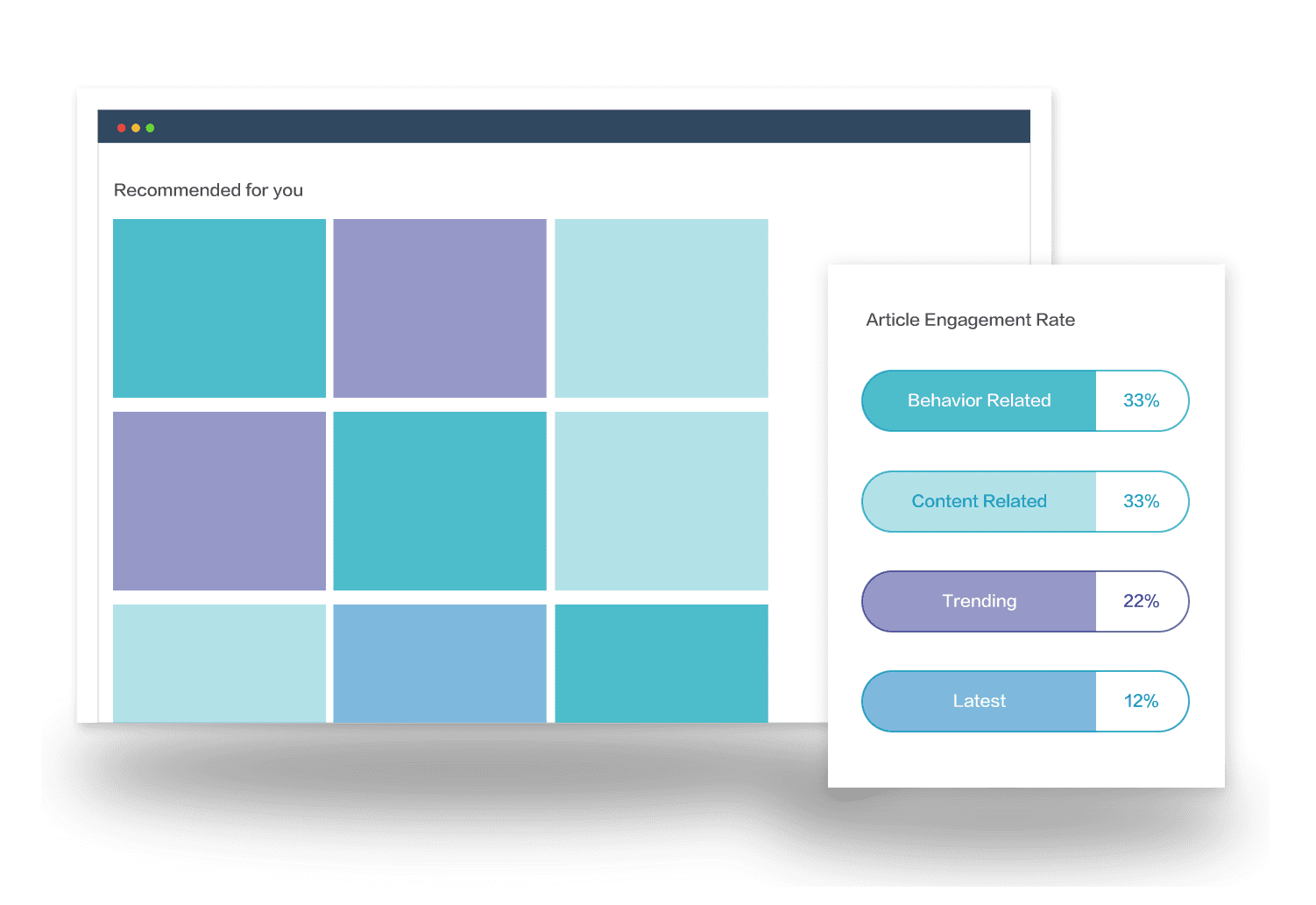 Recommended for you

Article Engagement Rate

Behavior Related 33%

Content Related 33%

Trending 22%

Latest 12%